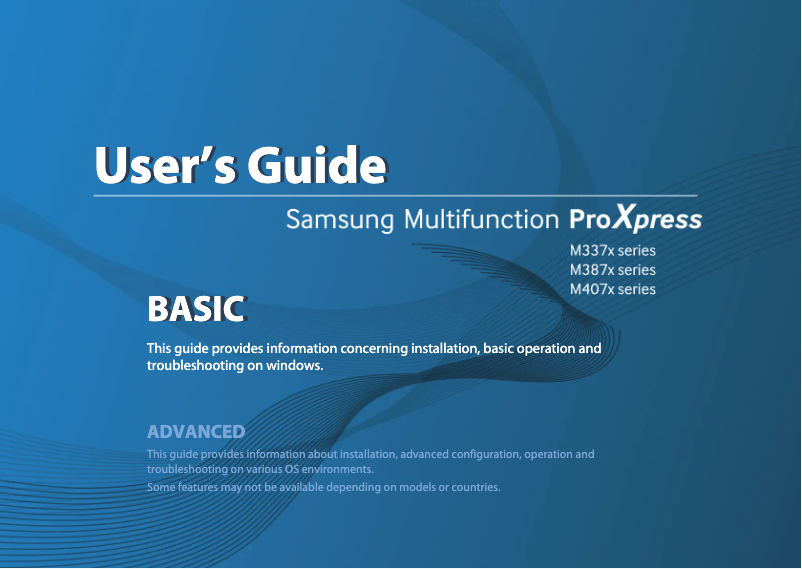 User's Guide

Samsung Multifunction ProXpress

M337x series
M387x series
M407x series

BASIC

This guide provides information concerning installation, basic operation and troubleshooting on windows.

ADVANCED

This guide provides information about installation, advanced configuration, operation and troubleshooting on various OS environments.

Some features may not be available depending on models or countries.